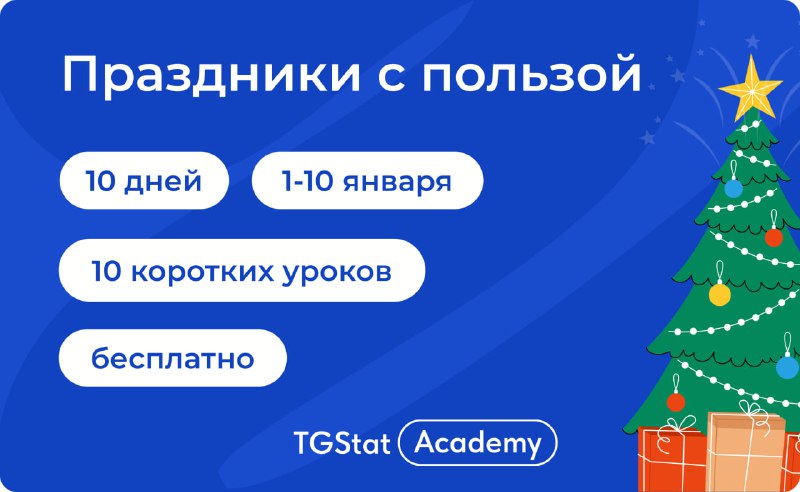 Праздники с пользой

10 дней

1-10 января

10 коротких уроков

бесплатно

TGStat Academy